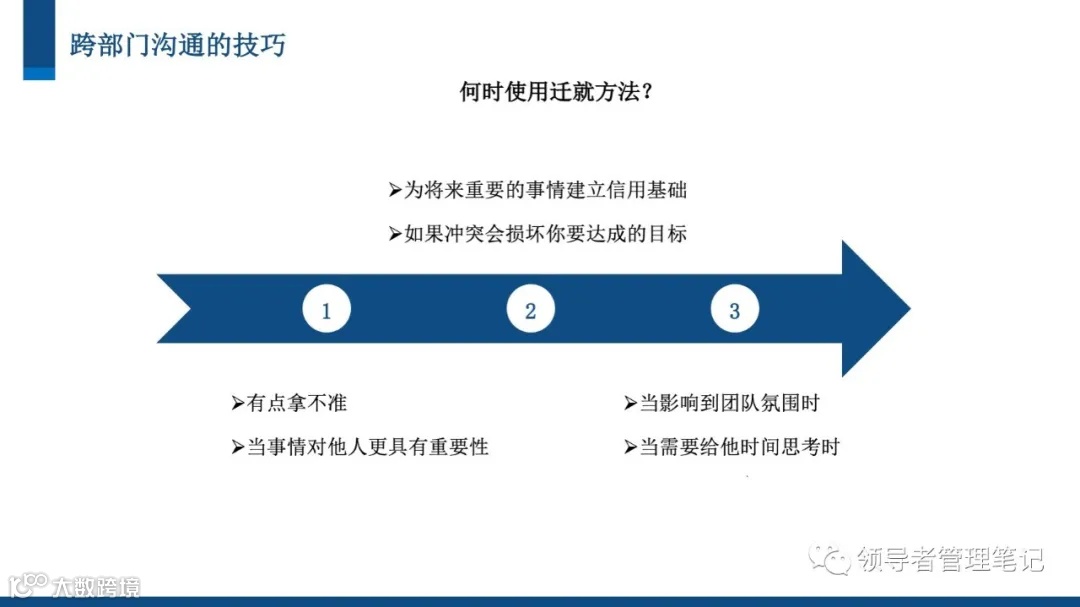 跨部门沟通的技巧

何时使用迁就方法？

➢为将来重要的事情建立信用基础

➢如果冲突会损坏你要达成的目标

1

2

3

➢有点拿不准

➢当事情对他人更具有重要性

➢当影响到团队氛围时

➢当需要给他时间思考时

领导者管理笔记

大数跨境